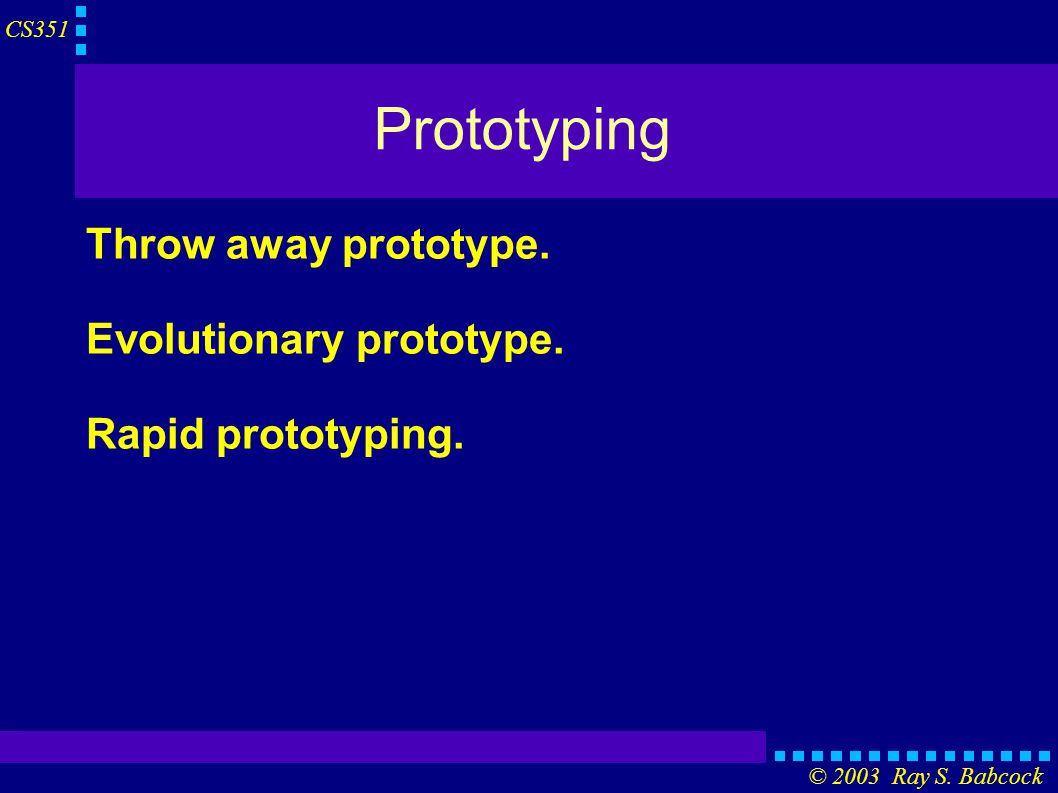 CS351

Prototyping

Throw away prototype.

Evolutionary prototype.

Rapid prototyping.

© 2003 Ray S. Babcock